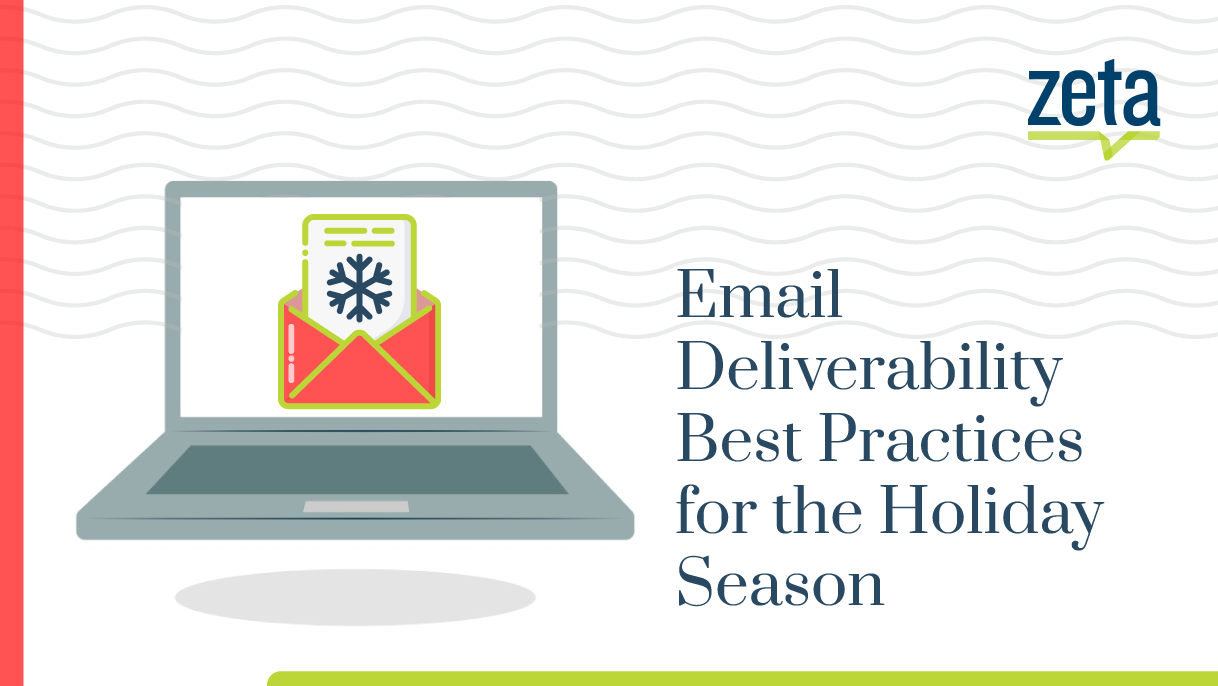 zeta

Email Deliverability Best Practices for the Holiday Season